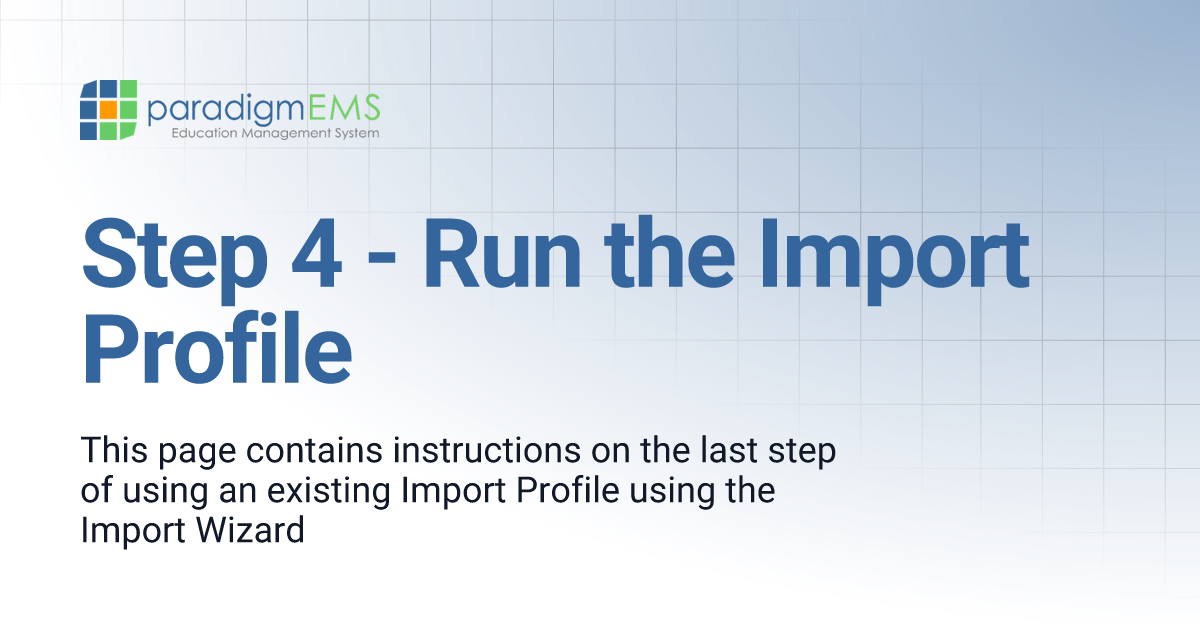 paradigmEMS
Education Management System

Step 4 - Run the Import Profile

This page contains instructions on the last step of using an existing Import Profile using the Import Wizard